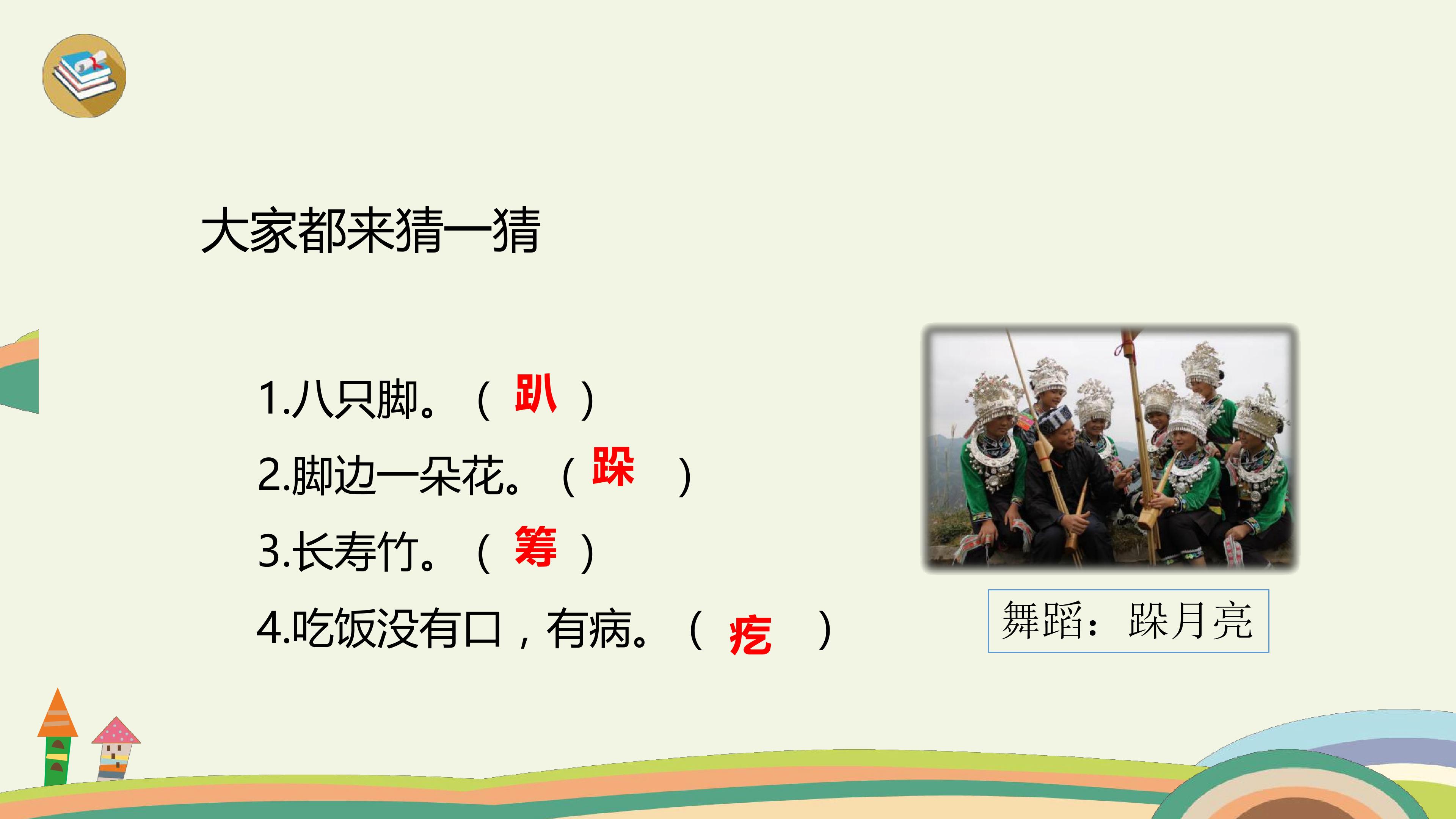 大家都来猜一猜

1.八只脚。（趴）

2.脚边一朵花。（跺）

3.长寿竹。（筹）

4.吃饭没有口，有病。（疙）

舞蹈：跺月亮